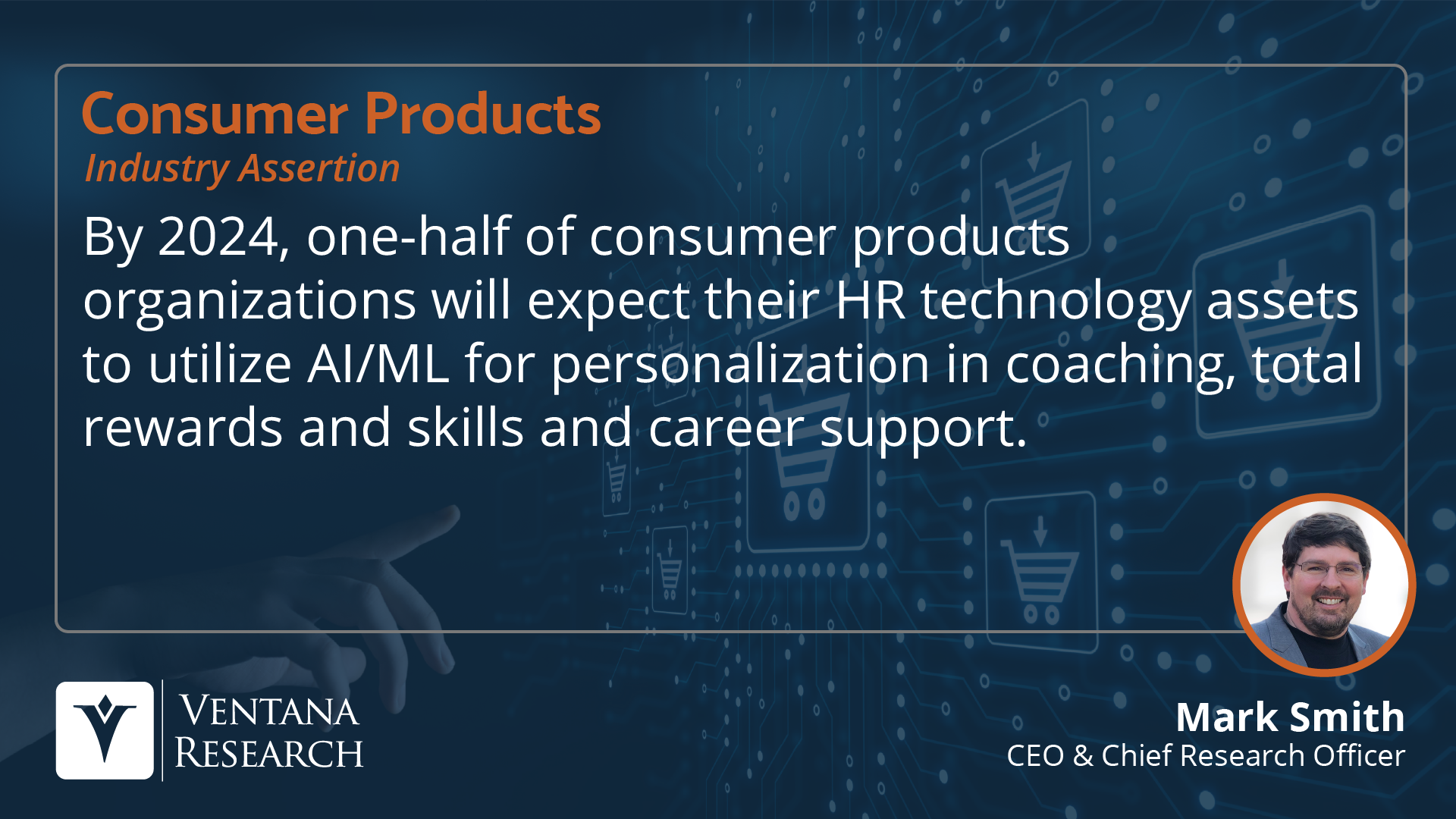 Consumer Products
Industry Assertion

By 2024, one-half of consumer products organizations will expect their HR technology assets to utilize AI/ML for personalization in coaching, total rewards and skills and career support.

VENTANA RESEARCH

Mark Smith
CEO & Chief Research Officer